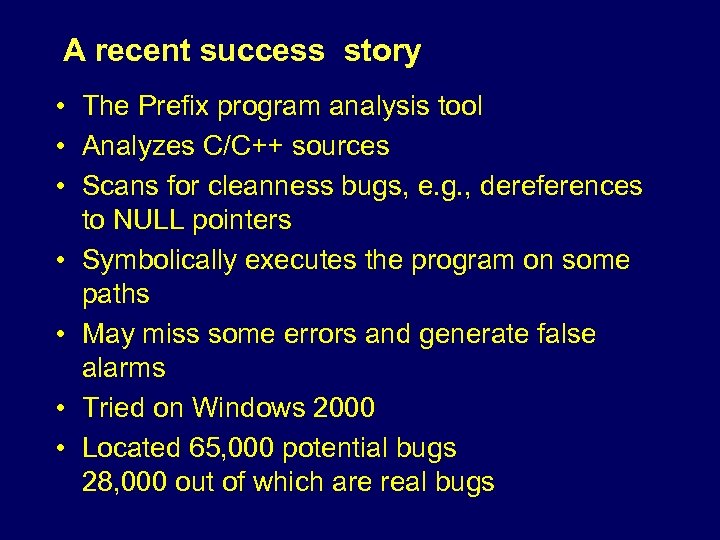 A recent success story

• The Prefix program analysis tool
• Analyzes C/C++ sources
• Scans for cleanness bugs, e.g., dereferences to NULL pointers
• Symbolically executes the program on some paths
• May miss some errors and generate false alarms
• Tried on Windows 2000
• Located 65,000 potential bugs
28,000 out of which are real bugs